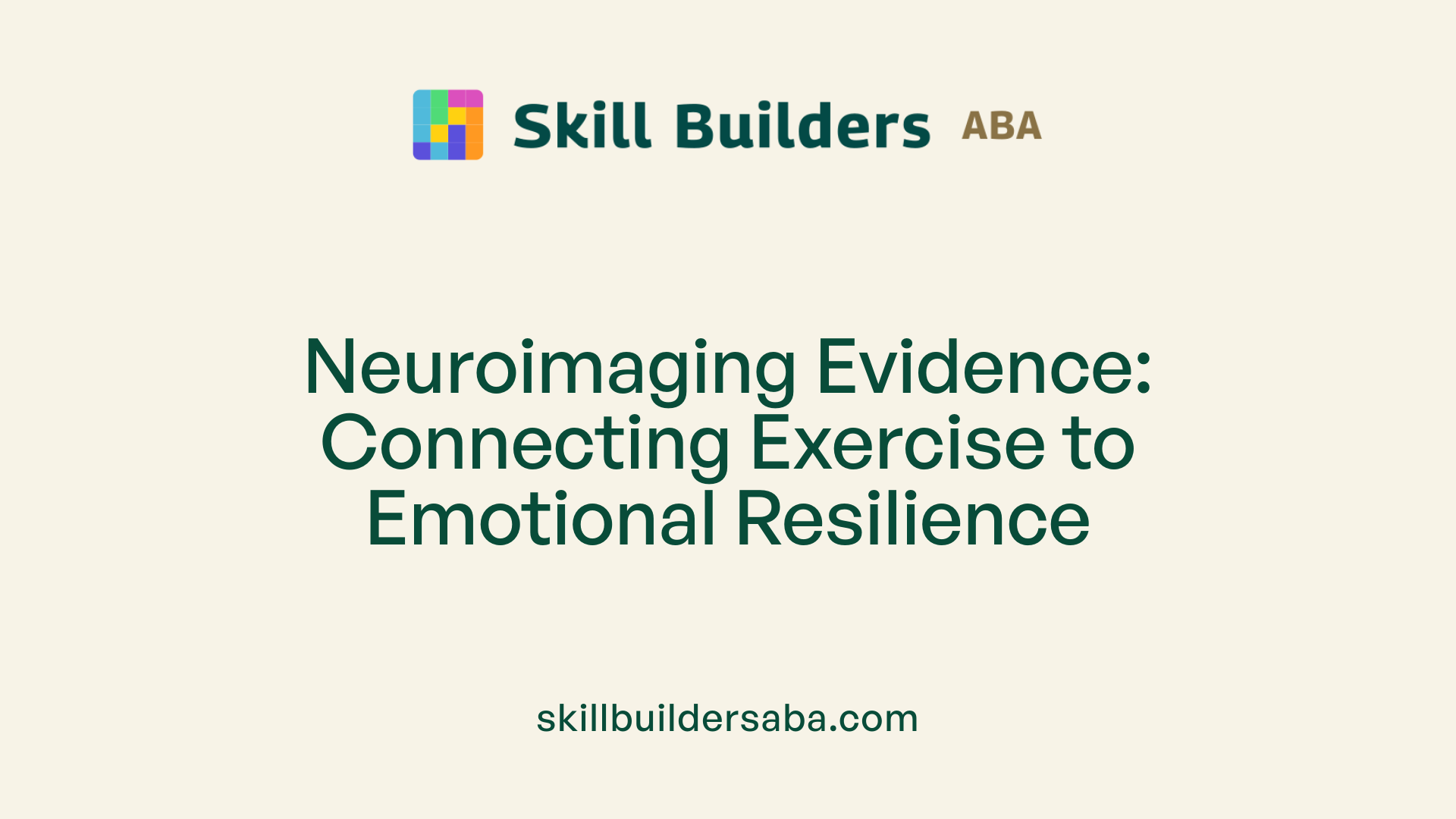 Skill Builders ABA

Neuroimaging Evidence: Connecting Exercise to Emotional Resilience

skillbuildersaba.com